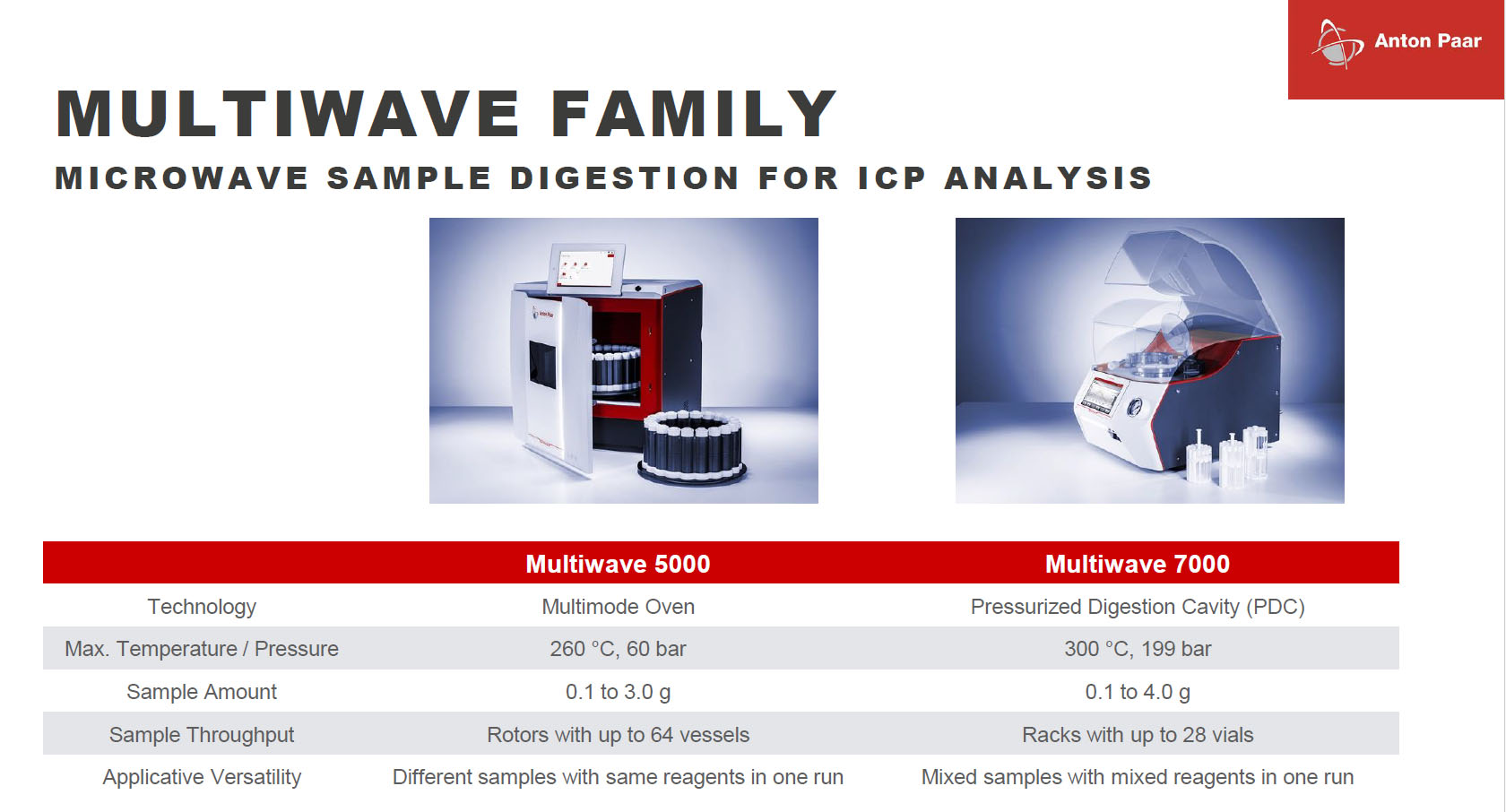 Anton Paar

MULTIWAVE FAMILY

MICROWAVE SAMPLE DIGESTION FOR ICP ANALYSIS

| | Multiwave 5000 | Multiwave 7000 |
|---|---|---|
| Technology | Multimode Oven | Pressurized Digestion Cavity (PDC) |
| Max. Temperature / Pressure | 260 °C, 60 bar | 300 °C, 199 bar |
| Sample Amount | 0.1 to 3.0 g | 0.1 to 4.0 g |
| Sample Throughput | Rotors with up to 64 vessels | Racks with up to 28 vials |
| Applicative Versatility | Different samples with same reagents in one run | Mixed samples with mixed reagents in one run |